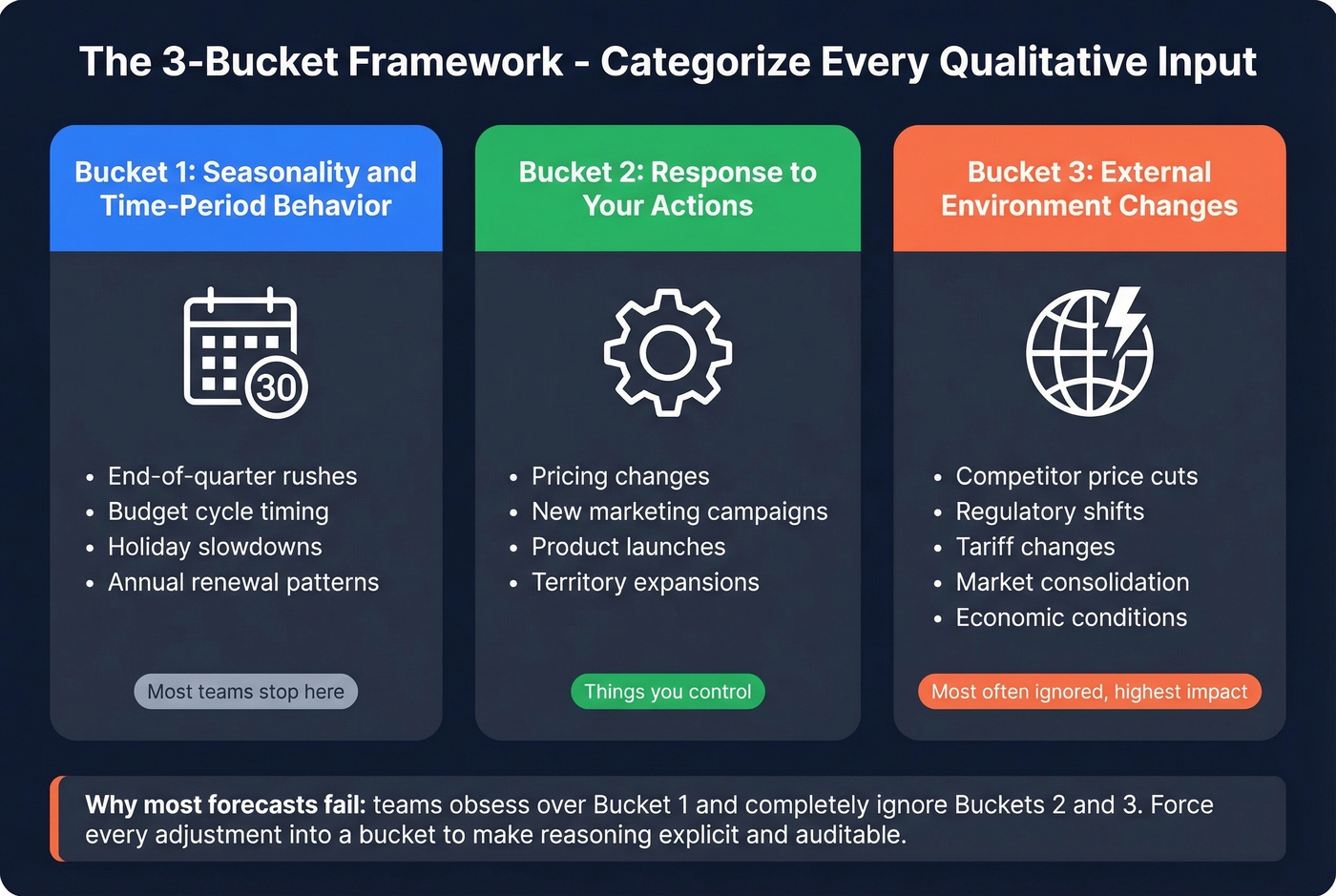 The 3-Bucket Framework - Categorize Every Qualitative Input

Bucket 1: Seasonality and Time-Period Behavior

30

- End-of-quarter rushes
- Budget cycle timing
- Holiday slowdowns
- Annual renewal patterns

Most teams stop here

Bucket 2: Response to Your Actions

- Pricing changes
- New marketing campaigns
- Product launches
- Territory expansions

Things you control

Bucket 3: External Environment Changes

- Competitor price cuts
- Regulatory shifts
- Tariff changes
- Market consolidation
- Economic conditions

Most often ignored, highest impact

Why most forecasts fail: teams obsess over Bucket 1 and completely ignore Buckets 2 and 3. Force every adjustment into a bucket to make reasoning explicit and auditable.